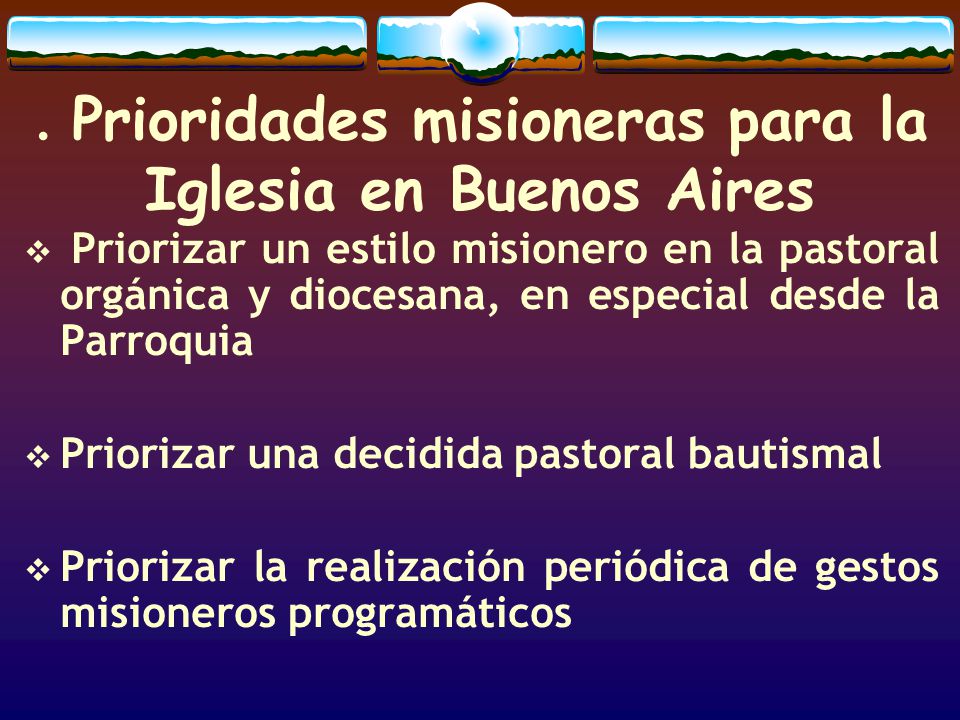 . Prioridades misioneras para la Iglesia en Buenos Aires

❖ Priorizar un estilo misionero en la pastoral orgánica y diocesana, en especial desde la Parroquia

❖ Priorizar una decidida pastoral bautismal

❖ Priorizar la realización periódica de gestos misioneros programáticos